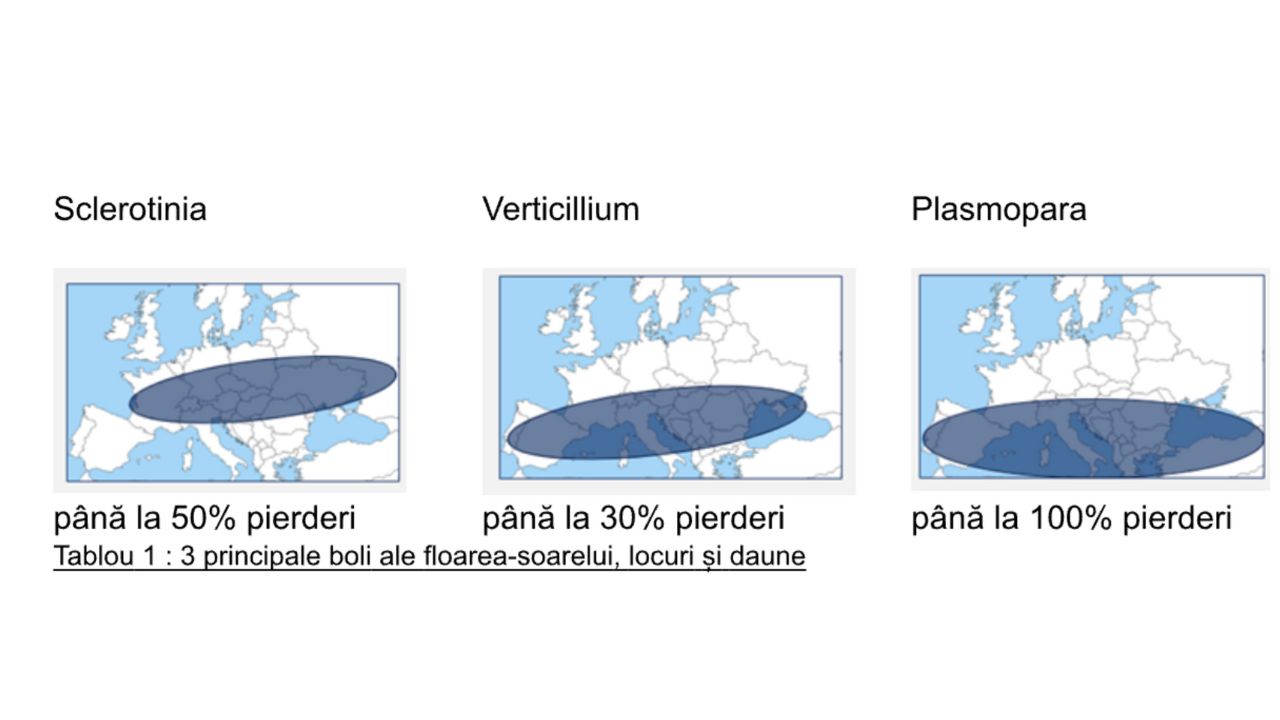 Sclerotinia

până la 50% pierderi

Verticillium

până la 30% pierderi

Plasmopara

până la 100% pierderi

Tablou 1 : 3 principale boli ale floarea-soarelui, locuri și daune